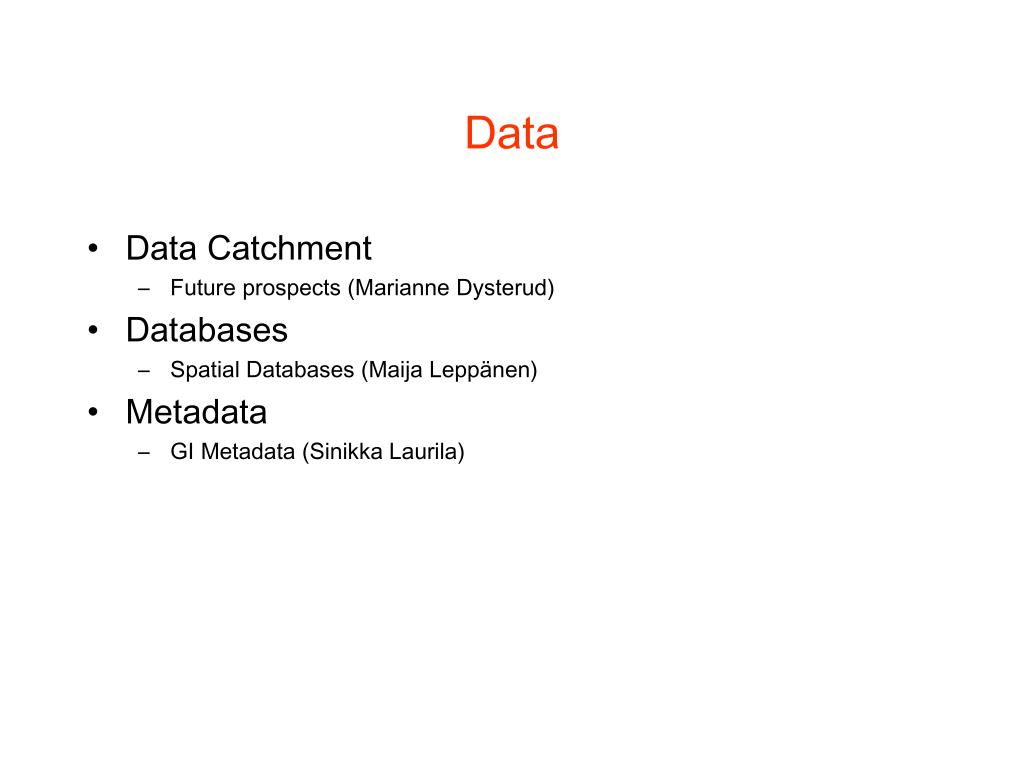 Data

• Data Catchment
  – Future prospects (Marianne Dysterud)
• Databases
  – Spatial Databases (Maija Leppänen)
• Metadata
  – GI Metadata (Sinikka Laurila)